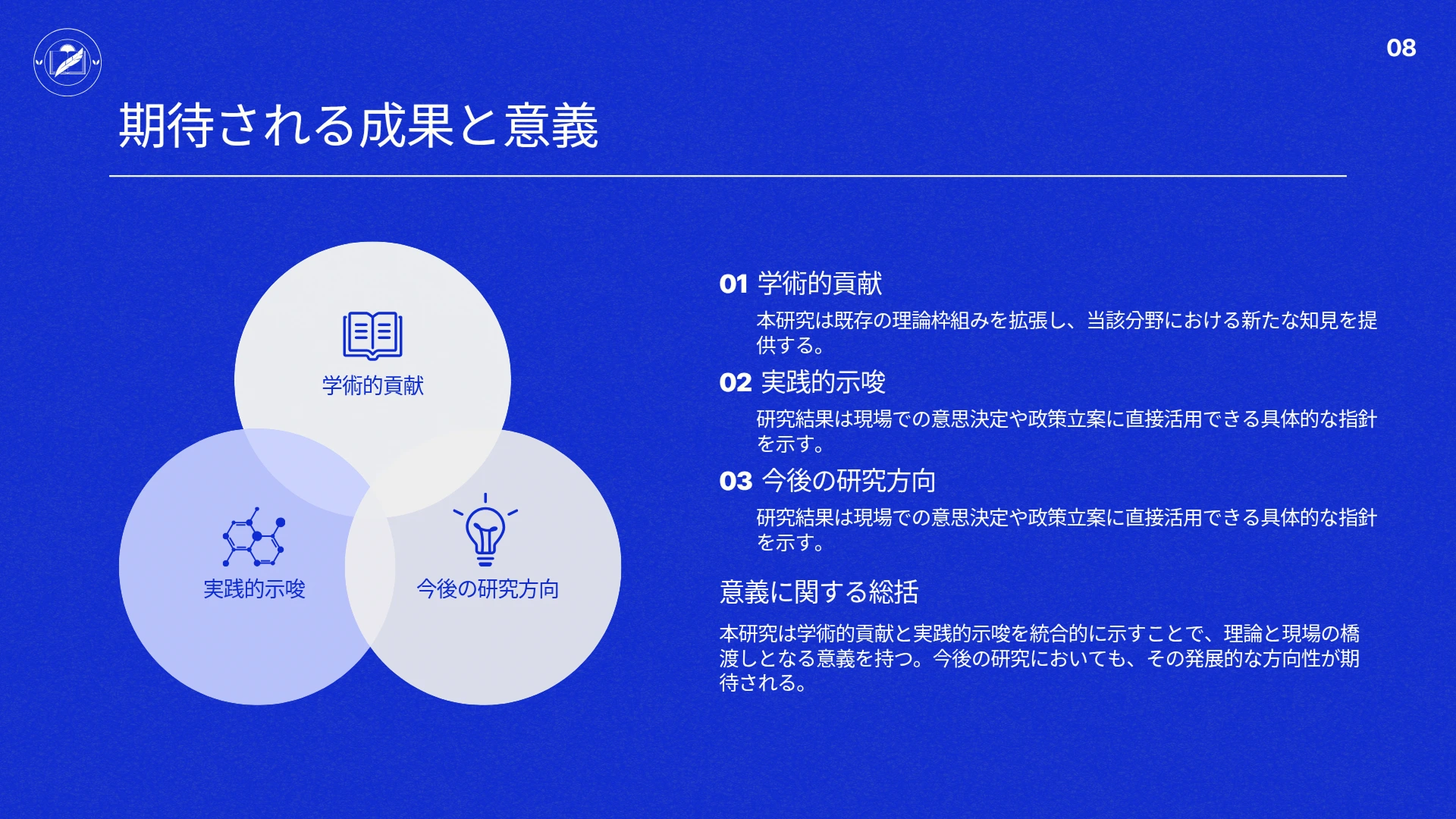 08

期待される成果と意義

学術的貢献

実践的示唆

今後の研究方向

01 学術的貢献

本研究は既存の理論枠組みを拡張し、当該分野における新たな知見を提供する。

02 実践的示唆

研究結果は現場での意思決定や政策立案に直接活用できる具体的な指針を示す。

03 今後の研究方向

研究結果は現場での意思決定や政策立案に直接活用できる具体的な指針を示す。

意義に関する総括

本研究は学術的貢献と実践的示唆を統合的に示すことで、理論と現場の橋渡しとなる意義を持つ。今後の研究においても、その発展的な方向性が期待される。